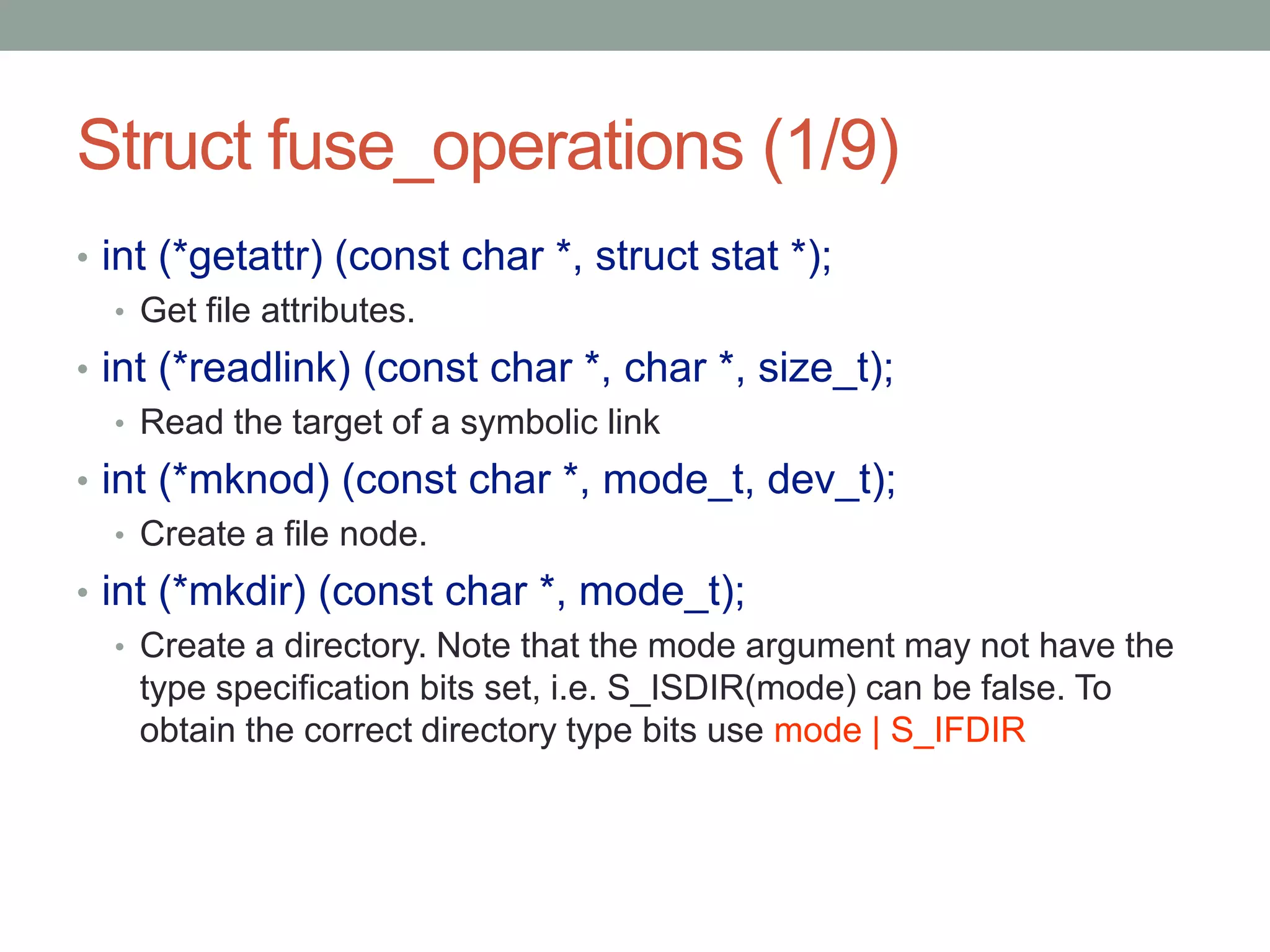 Struct fuse_operations (1/9)

• int (*getattr) (const char *, struct stat *);
  • Get file attributes.
• int (*readlink) (const char *, char *, size_t);
  • Read the target of a symbolic link
• int (*mknod) (const char *, mode_t, dev_t);
  • Create a file node.
• int (*mkdir) (const char *, mode_t);
  • Create a directory. Note that the mode argument may not have the type specification bits set, i.e. S_ISDIR(mode) can be false. To obtain the correct directory type bits use mode | S_IFDIR